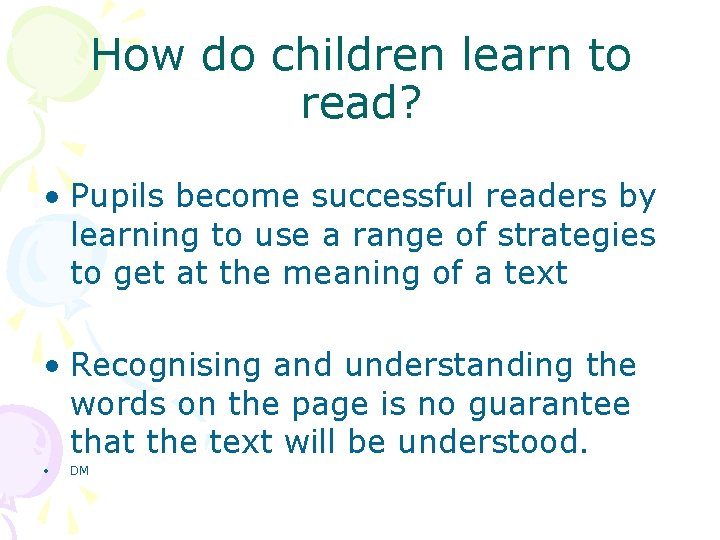 How do children learn to read?

• Pupils become successful readers by learning to use a range of strategies to get at the meaning of a text

• Recognising and understanding the words on the page is no guarantee that the text will be understood.

• DM